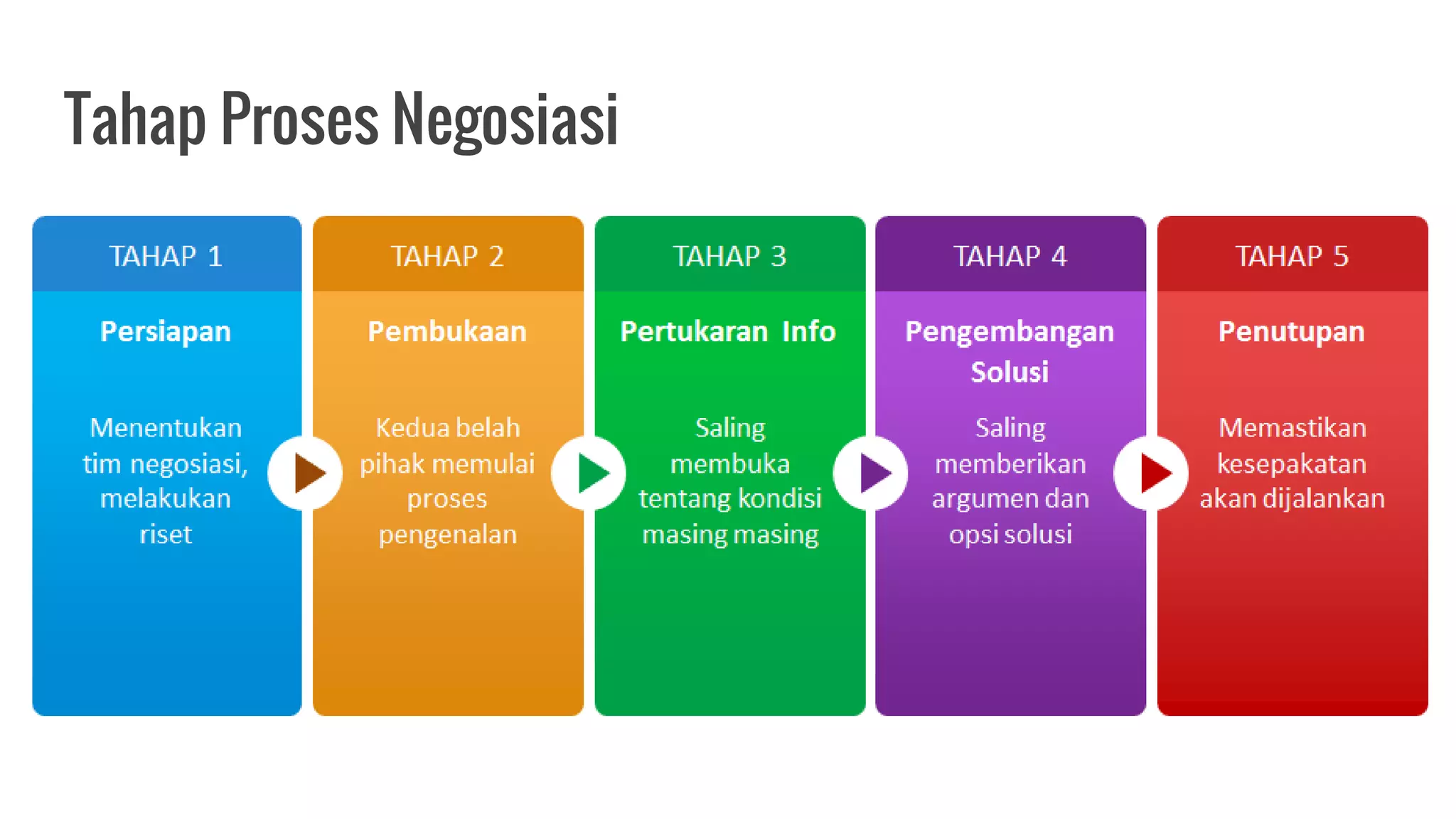 Tahap Proses Negosiasi

TAHAP 1

Persiapan

Menentukan tim negosiasi, melakukan riset

TAHAP 2

Pembukaan

Kedua belah pihak memulai proses pengenalan

TAHAP 3

Pertukaran Info

Saling membuka tentang kondisi masing masing

TAHAP 4

Pengembangan Solusi

Saling memberikan argumen dan opsi solusi

TAHAP 5

Penutupan

Memastikan kesepakatan akan dijalankan